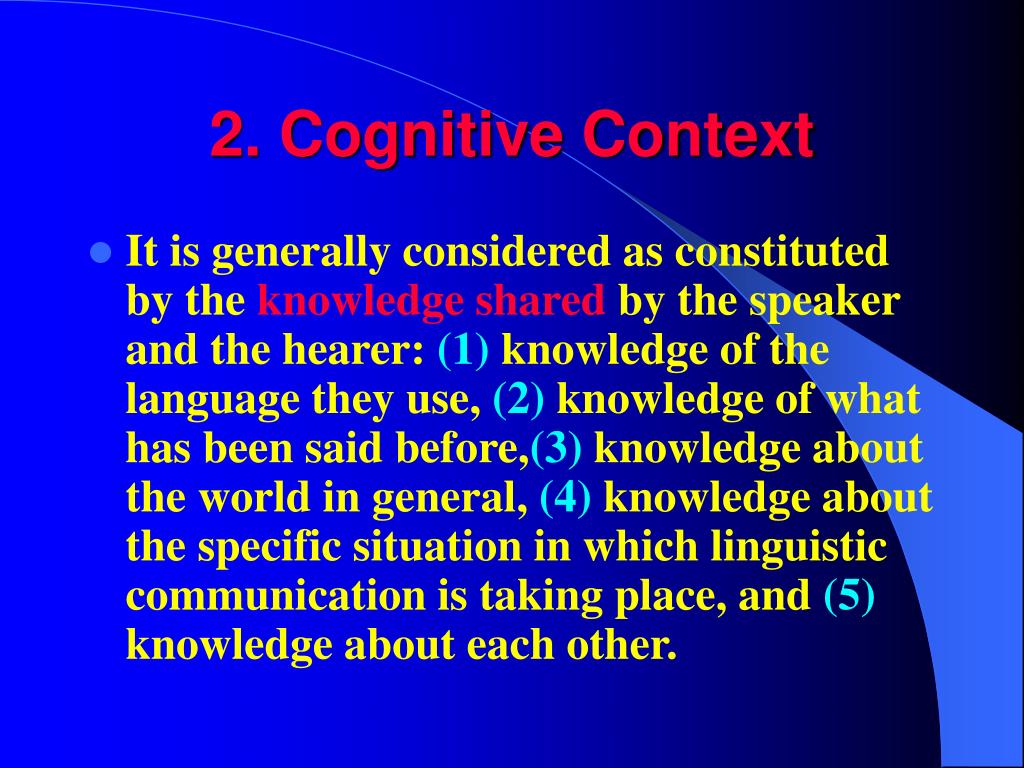 2. Cognitive Context

It is generally considered as constituted by the knowledge shared by the speaker and the hearer: (1) knowledge of the language they use, (2) knowledge of what has been said before,(3) knowledge about the world in general, (4) knowledge about the specific situation in which linguistic communication is taking place, and (5) knowledge about each other.